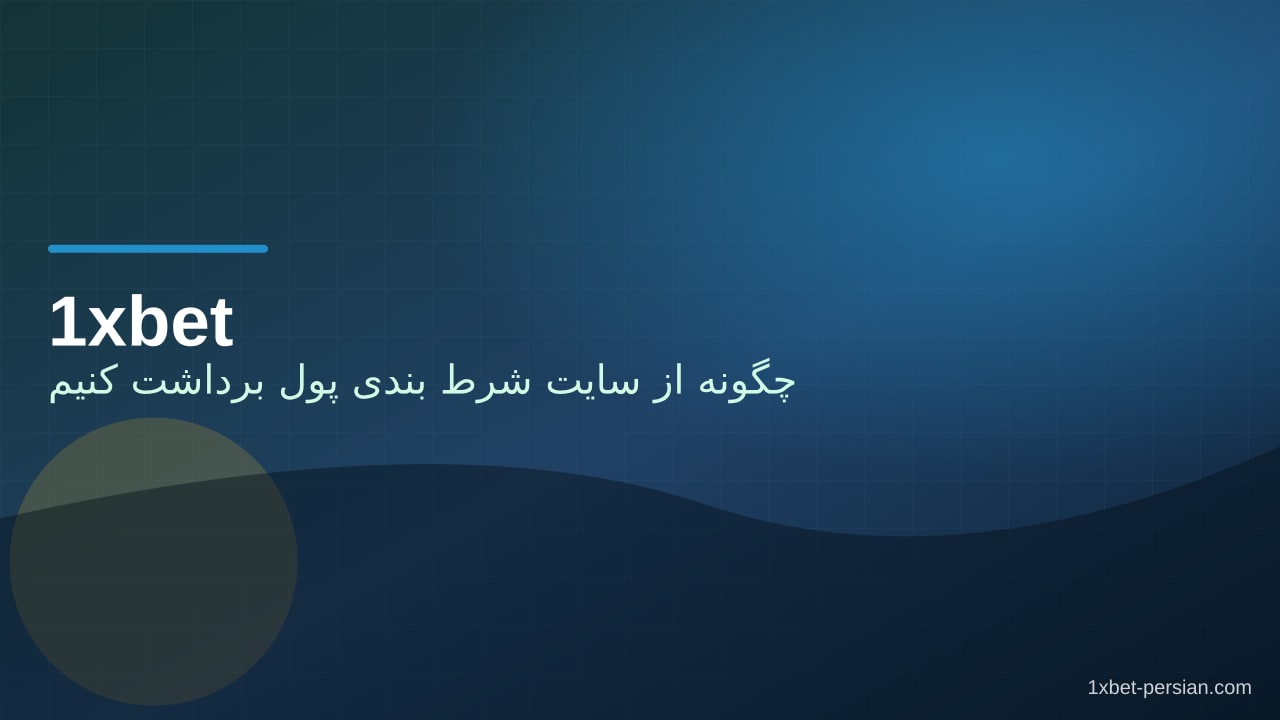 1xbet
چگونه از سایت شرط بندی پول برداشت کنیم

1xbet-persian.com